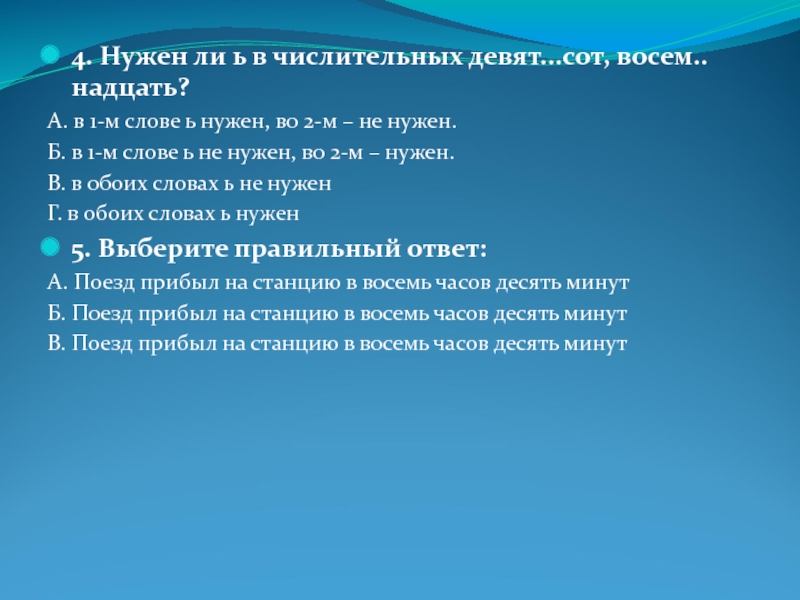 4. Нужен ли ь в числительных девят...сот, восем.. надцать?

А. в 1-м слове ь нужен, во 2-м – не нужен.

Б. в 1-м слове ь не нужен, во 2-м – нужен.

В. в обоих словах ь не нужен

Г. в обоих словах ь нужен

5. Выберите правильный ответ:

А. Поезд прибыл на станцию в восемь часов десять минут

Б. Поезд прибыл на станцию в восемь часов десять минут

В. Поезд прибыл на станцию в восемь часов десять минут